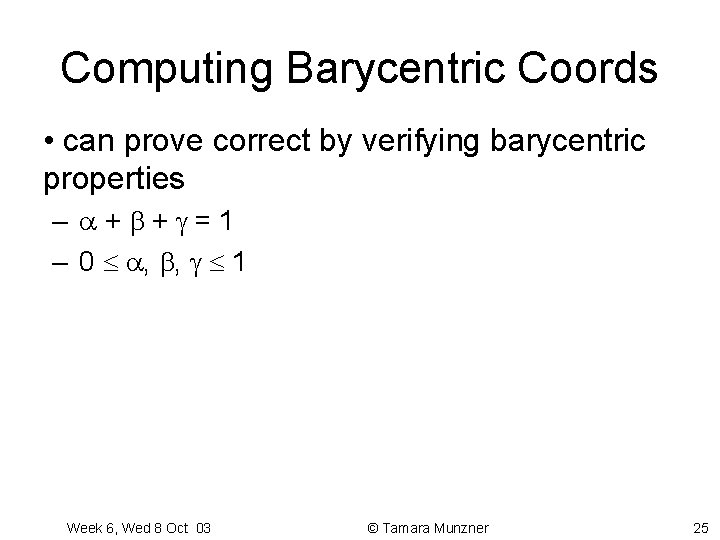 Computing Barycentric Coords

• can prove correct by verifying barycentric properties

– $\alpha + \beta + \gamma = 1$

– $0 \leq \alpha, \beta, \gamma \leq 1$

Week 6, Wed 8 Oct 03

© Tamara Munzner

25